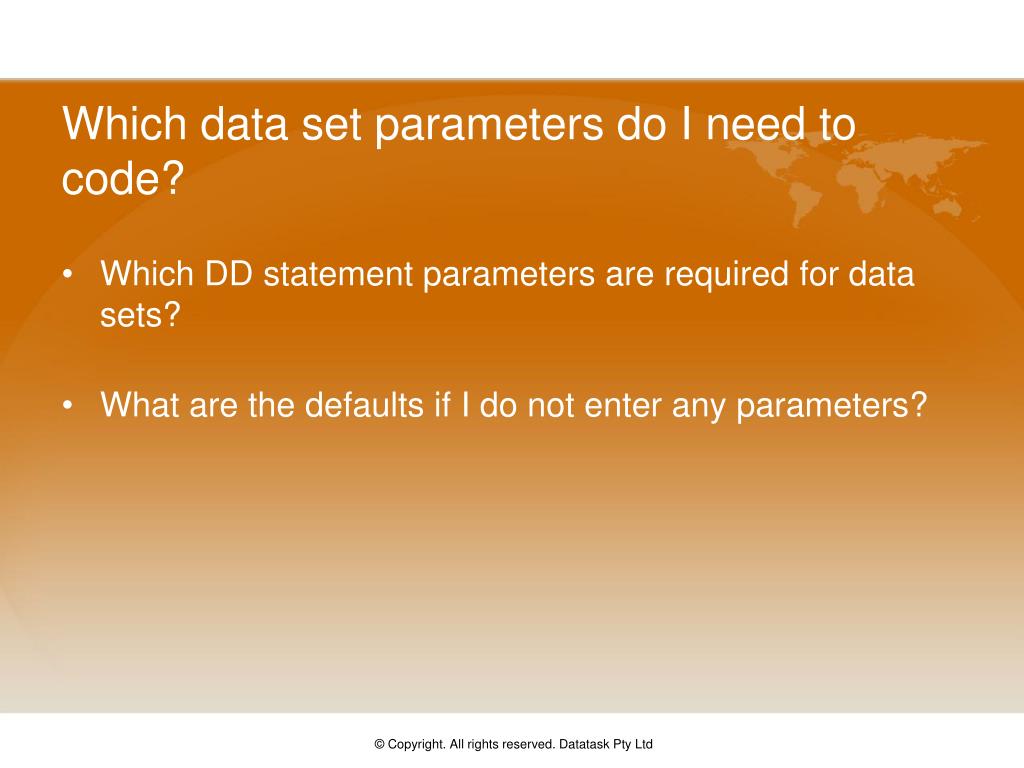 Which data set parameters do I need to code?

• Which DD statement parameters are required for data sets?

• What are the defaults if I do not enter any parameters?

© Copyright. All rights reserved. Datatask Pty Ltd